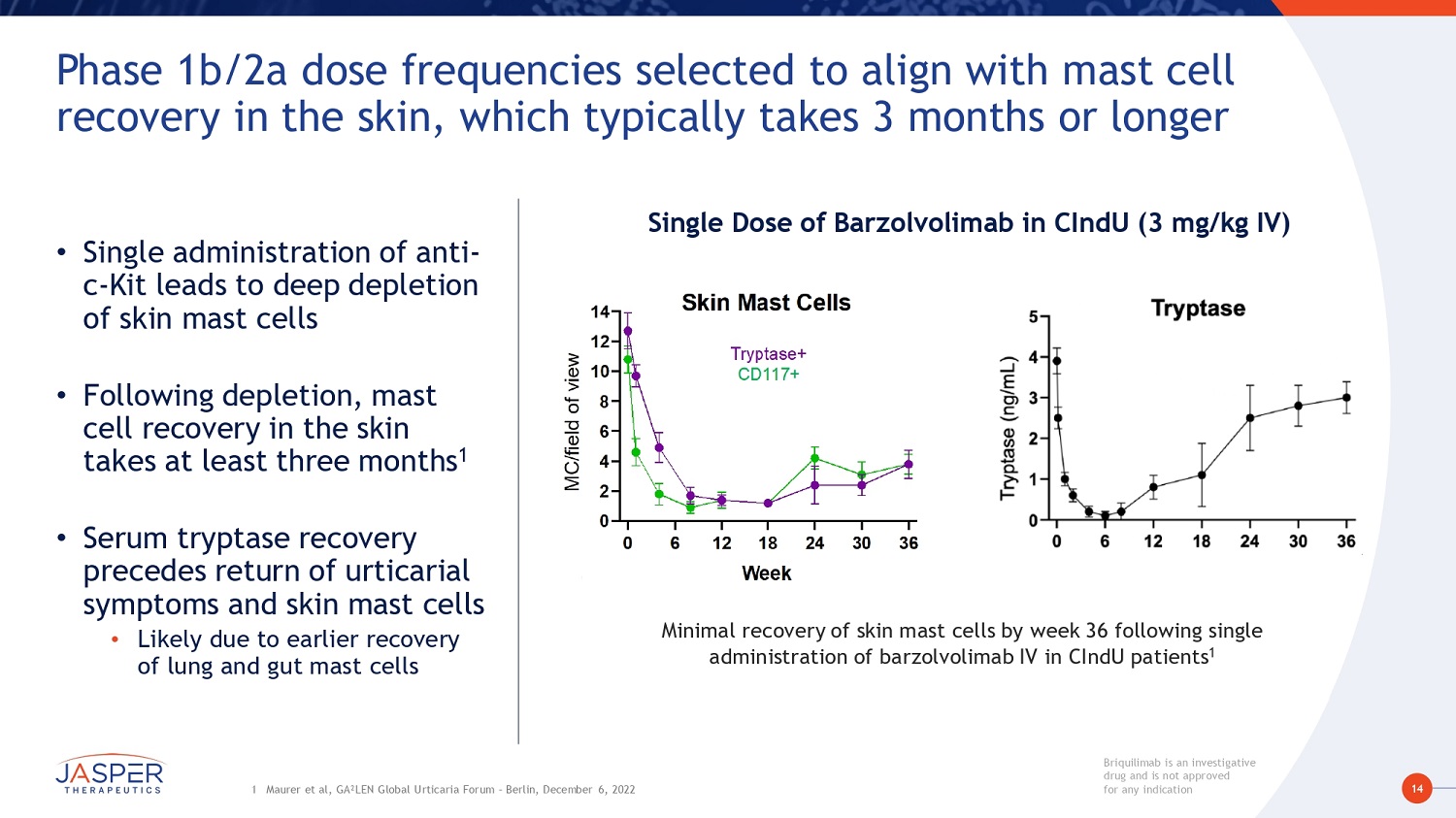 Phase 1b/2a dose frequencies selected to align with mast cell recovery in the skin, which typically takes 3 months or longer

• Single administration of anti-c-Kit leads to deep depletion of skin mast cells

• Following depletion, mast cell recovery in the skin takes at least three months$^1$

• Serum tryptase recovery precedes return of urticarial symptoms and skin mast cells
  • Likely due to earlier recovery of lung and gut mast cells

Single Dose of Barzolvolimab in CIndU (3 mg/kg IV)

Skin Mast Cells

Tryptase+
CD117+

MC/field of view

14
12
10
8
6
4
2
0

0 6 12 18 24 30 36

Week

Tryptase

Tryptase (ng/mL)

5
4
3
2
1
0

0 6 12 18 24 30 36

Minimal recovery of skin mast cells by week 36 following single administration of barzolvolimab IV in CIndU patients$^1$

JASPER
THERAPEUTICS

1 Maurer et al, GA²LEN Global Urticaria Forum – Berlin, December 6, 2022

Briquilimab is an investigative drug and is not approved for any indication

14